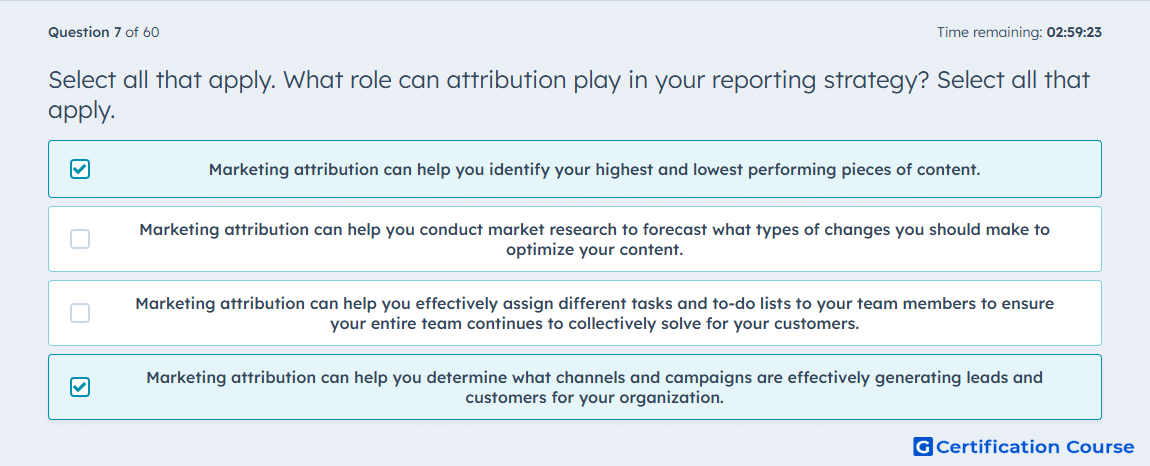 Question 7 of 60

Time remaining: 02:59:23

Select all that apply. What role can attribution play in your reporting strategy? Select all that apply.

Marketing attribution can help you identify your highest and lowest performing pieces of content.

Marketing attribution can help you conduct market research to forecast what types of changes you should make to optimize your content.

Marketing attribution can help you effectively assign different tasks and to-do lists to your team members to ensure your entire team continues to collectively solve for your customers.

Marketing attribution can help you determine what channels and campaigns are effectively generating leads and customers for your organization.

G Certification Course